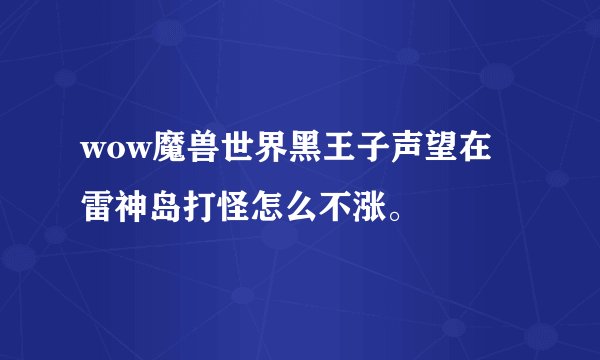 wow魔兽世界黑王子声望在雷神岛打怪怎么不涨。